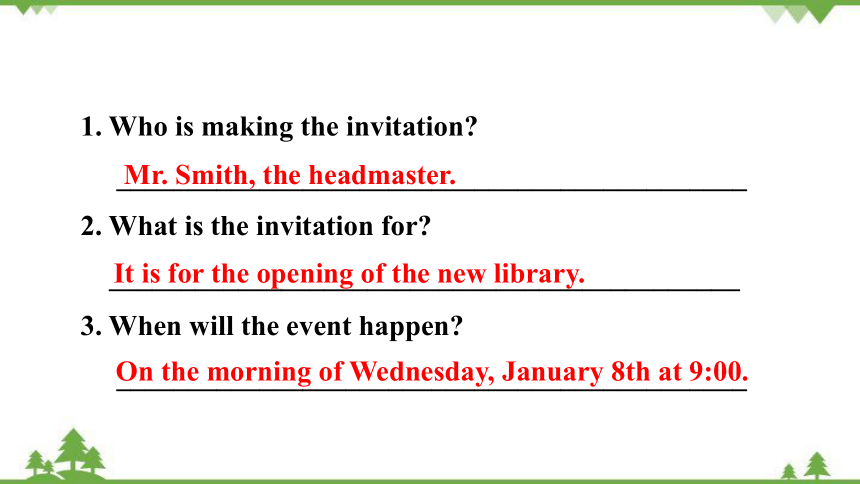 1. Who is making the invitation?

Mr. Smith, the headmaster.

2. What is the invitation for?

It is for the opening of the new library.

3. When will the event happen?

On the morning of Wednesday, January 8th at 9:00.